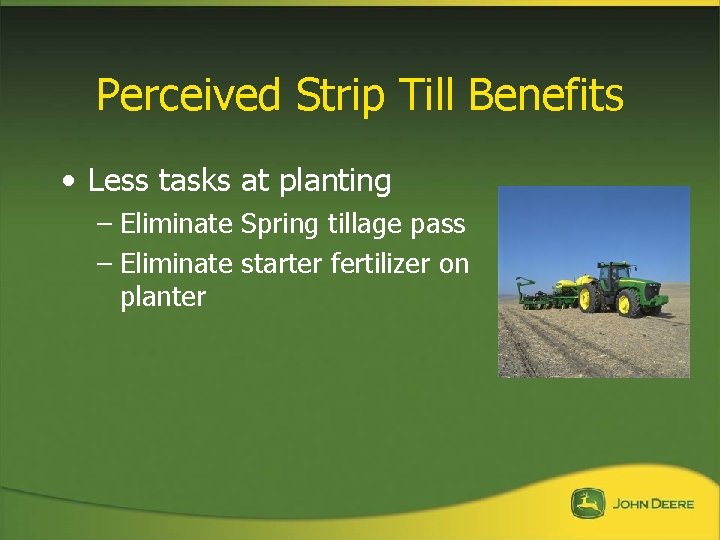 Perceived Strip Till Benefits

• Less tasks at planting
– Eliminate Spring tillage pass
– Eliminate starter fertilizer on planter

JOHN DEERE